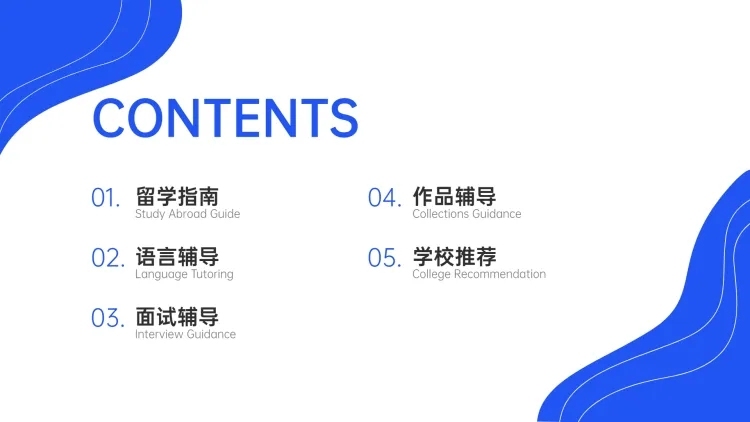 CONTENTS

01. 留学指南
Study Abroad Guide

02. 语言辅导
Language Tutoring

03. 面试辅导
Interview Guidance

04. 作品辅导
Collections Guidance

05. 学校推荐
College Recommendation